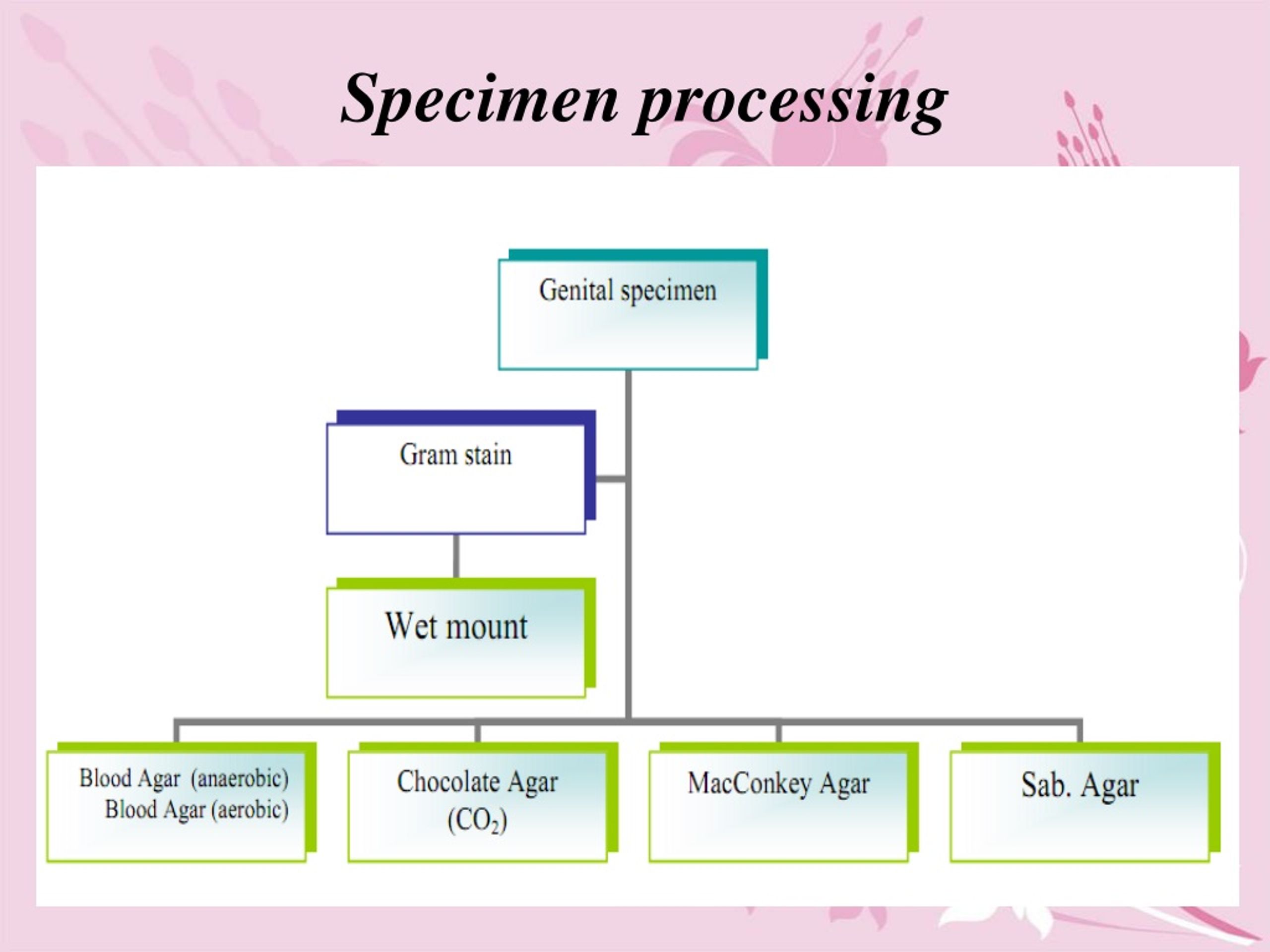 Specimen processing

Genital specimen

Gram stain

Wet mount

Blood Agar (anaerobic)
Blood Agar (aerobic)

Chocolate Agar
($CO_2$)

MacConkey Agar

Sab. Agar